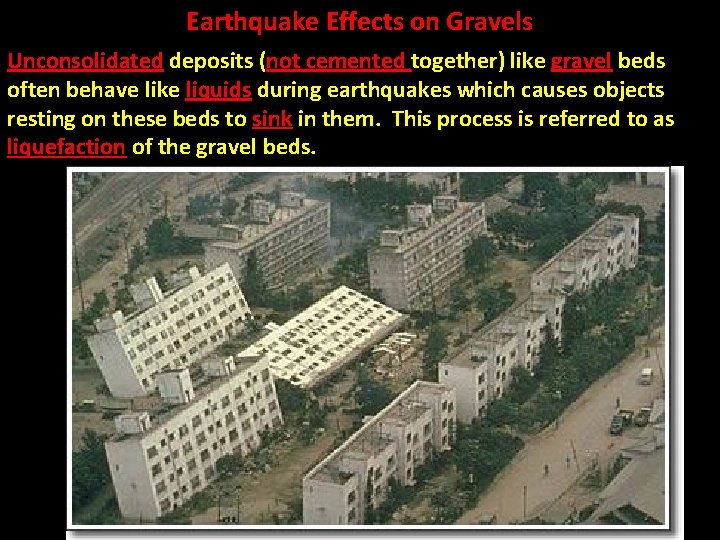 Earthquake Effects on Gravels

Unconsolidated deposits (not cemented together) like gravel beds often behave like liquids during earthquakes which causes objects resting on these beds to sink in them. This process is referred to as liquefaction of the gravel beds.